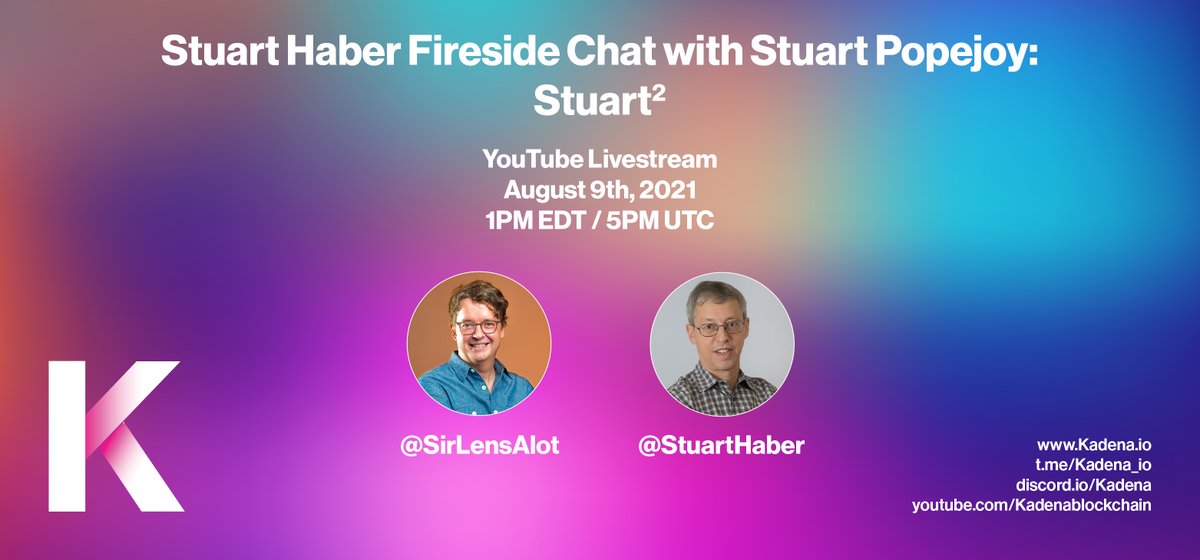 Stuart Haber Fireside Chat with Stuart Popejoy: Stuart$^2$

YouTube Livestream
August 9th, 2021
1PM EDT / 5PM UTC

K

@SirLensAlot

@StuartHaber

www.Kadena.io
t.me/Kadena_io
discord.io/Kadena
youtube.com/Kadenablockchain